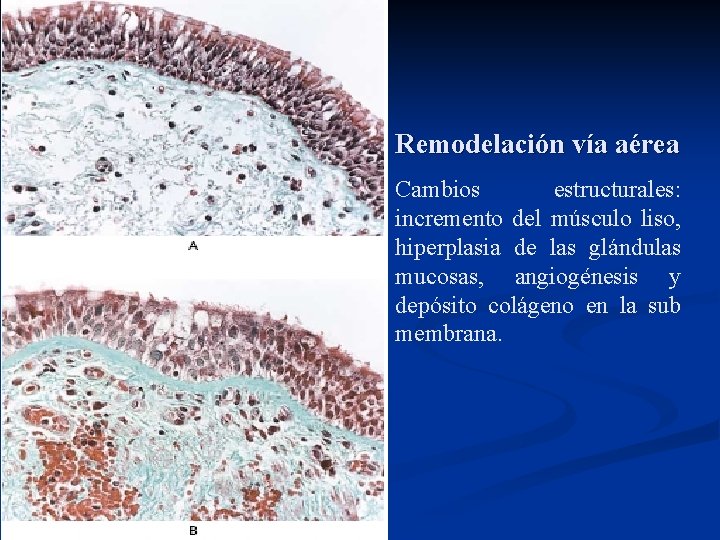 A

B

Remodelación vía aérea

Cambios estructurales: incremento del músculo liso, hiperplasia de las glándulas mucosas, angiogénesis y depósito colágeno en la sub membrana.